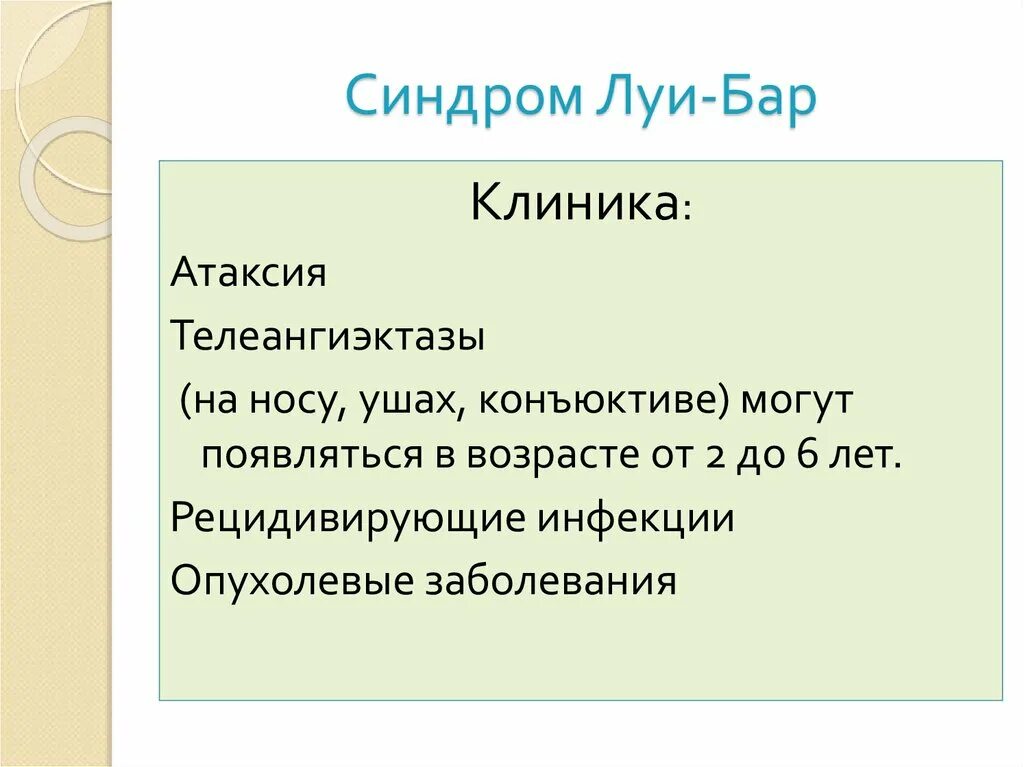 Синдром Луи-Бар

Клиника:

Атаксия

Телеангиэктазы

(на носу, ушах, конъюктиве) могут появляться в возрасте от 2 до 6 лет.

Рецидивирующие инфекции

Опухолевые заболевания